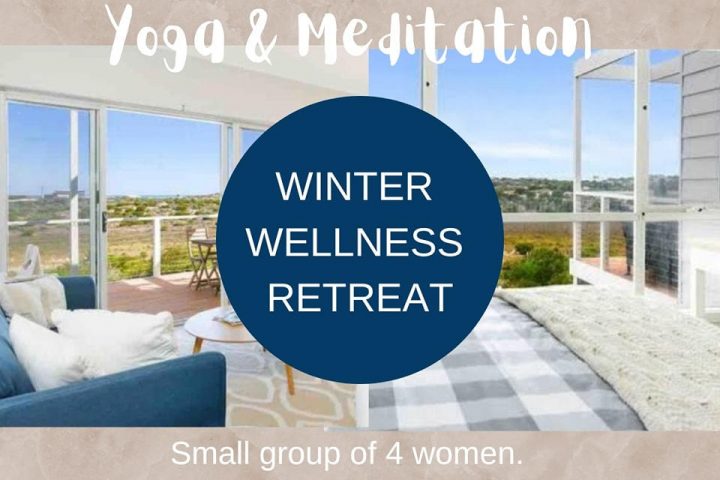 Yoga & Meditation

WINTER WELLNESS RETREAT

Small group of 4 women.